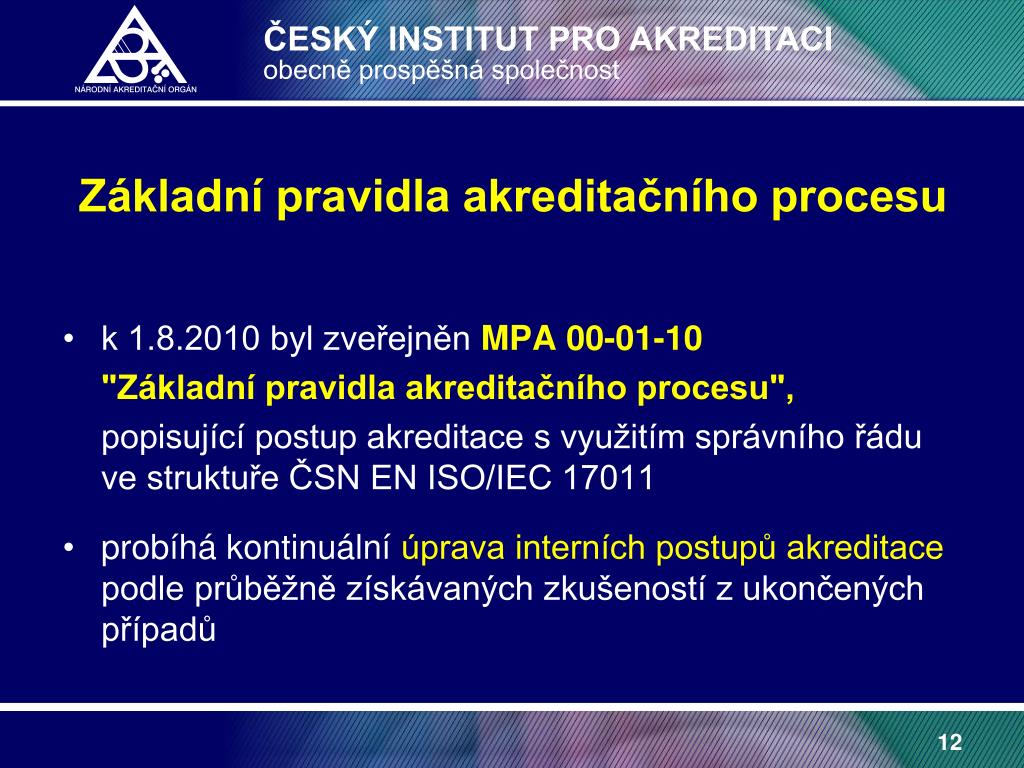 NÁRODNÍ AKREDITAČNÍ ORGÁN

ČESKÝ INSTITUT PRO AKREDITACI
obecně prospěšná společnost

Základní pravidla akreditačního procesu

• k 1.8.2010 byl zveřejněn MPA 00-01-10
"Základní pravidla akreditačního procesu",
popisující postup akreditace s využitím správního řádu ve struktuře ČSN EN ISO/IEC 17011

• probíhá kontinuální úprava interních postupů akreditace podle průběžně získávaných zkušeností z ukončených případů

12